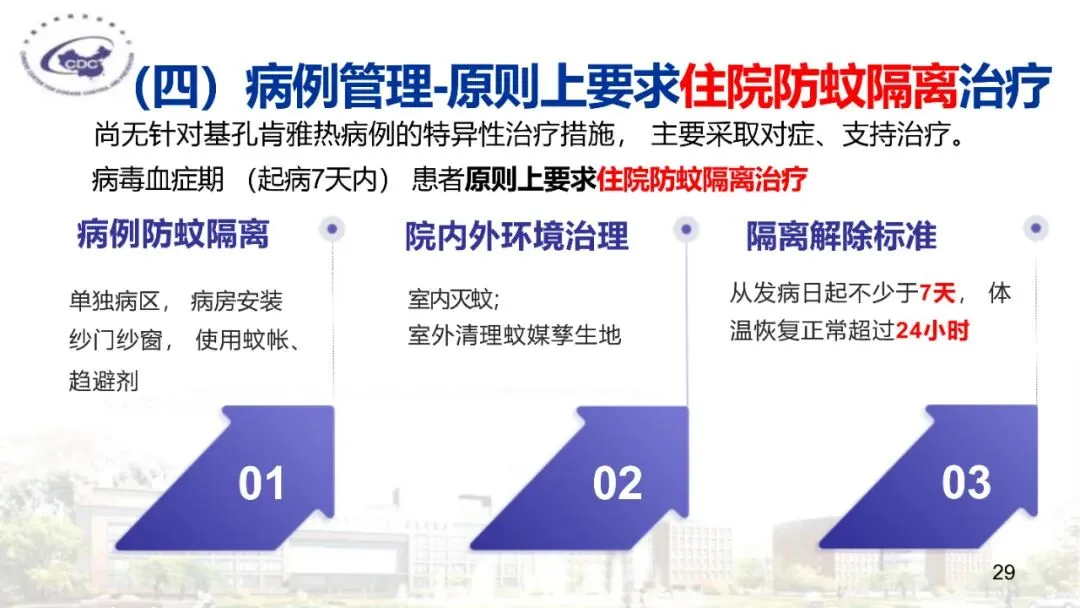 CDC

（四）病例管理-原则上要求住院防蚊隔离治疗

尚无针对基孔肯雅热病例的特异性治疗措施， 主要采取对症、支持治疗。

病毒血症期 （起病7天内） 患者原则上要求住院防蚊隔离治疗

病例防蚊隔离

单独病区， 病房安装纱门纱窗， 使用蚊帐、趋避剂

01

院内外环境治理

室内灭蚊；
室外清理蚊媒孳生地

02

隔离解除标准

从发病日起不少于7天， 体温恢复正常超过24小时

03

29